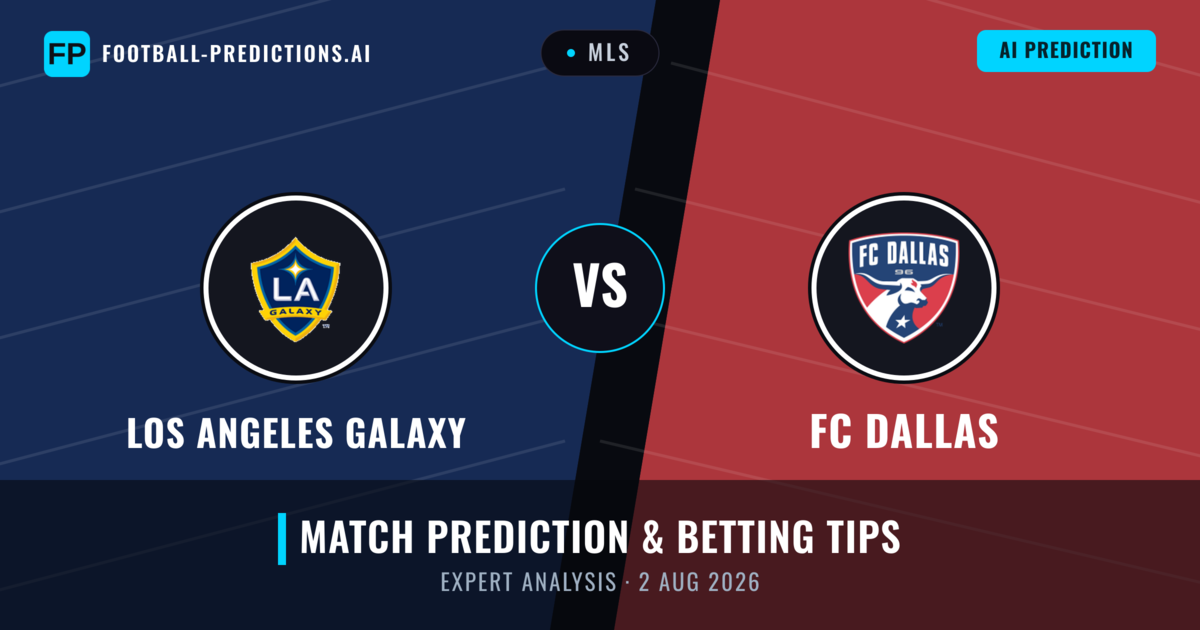 FP FOOTBALL-PREDICTIONS.AI

MLS

AI PREDICTION

LA GALAXY

VS

FC DALLAS 96

LOS ANGELES GALAXY

FC DALLAS

MATCH PREDICTION & BETTING TIPS

EXPERT ANALYSIS · 2 AUG 2026